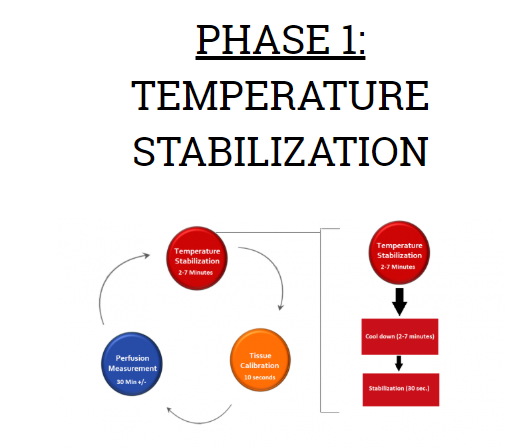 PHASE 1:
TEMPERATURE STABILIZATION

Temperature Stabilization
2-7 Minutes

Tissue Calibration
10 seconds

Perfusion Measurement
30 Min +/-

Temperature Stabilization
2-7 Minutes

Cool down (2-7 minutes)

Stabilization (30 sec.)